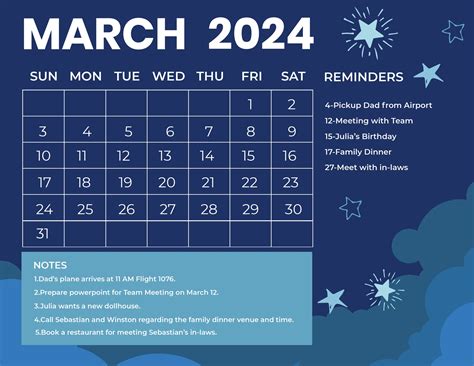 MARCH 2024

| SUN | MON | TUE | WED | THU | FRI | SAT |
|---|---|---|---|---|---|---|
| | | | | | 1 | 2 |
| 3 | 4 | 5 | 6 | 7 | 8 | 9 |
| 10 | 11 | 12 | 13 | 14 | 15 | 16 |
| 17 | 18 | 19 | 20 | 21 | 22 | 23 |
| 24 | 25 | 26 | 27 | 28 | 29 | 30 |
| 31 | | | | | | |

REMINDERS

4-Pickup Dad from Airport
12-Meeting with Team
15-Julia's Birthday
17-Family Dinner
27-Meet with in-laws

NOTES

1.Dad's plane arrives at 11 AM Flight 1076.
2.Prepare powerpoint for Team Meeting on March 12.
3.Julia wants a new dollhouse.
4.Call Sebastian and Winston regarding the family dinner venue and time.
5.Book a restaurant for meeting Sebastian's in-laws.